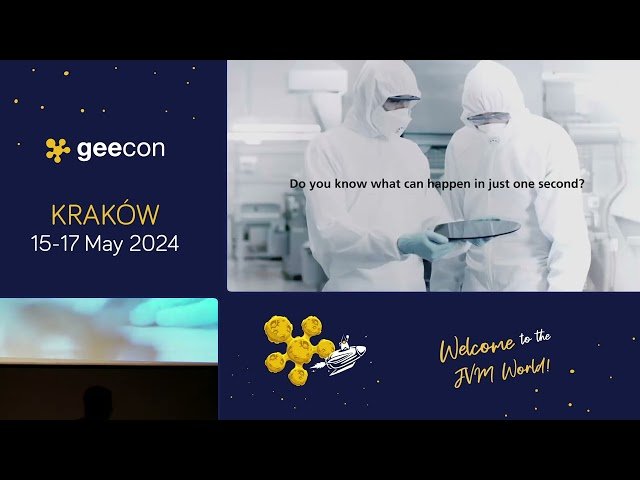 geecon

KRAKÓW
15-17 May 2024

Do you know what can happen in just one second?

Welcome to the JVM World!